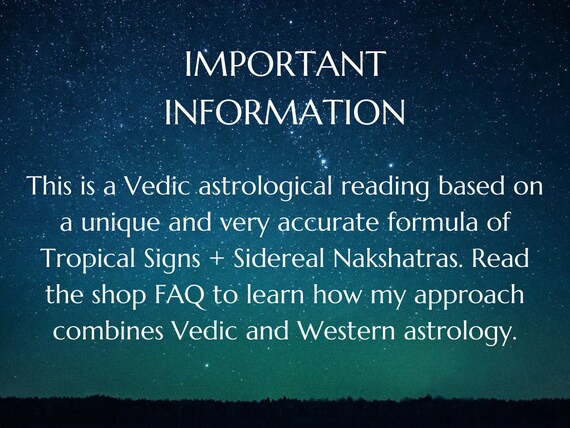 IMPORTANT INFORMATION

This is a Vedic astrological reading based on a unique and very accurate formula of Tropical Signs + Sidereal Nakshatras. Read the shop FAQ to learn how my approach combines Vedic and Western astrology.